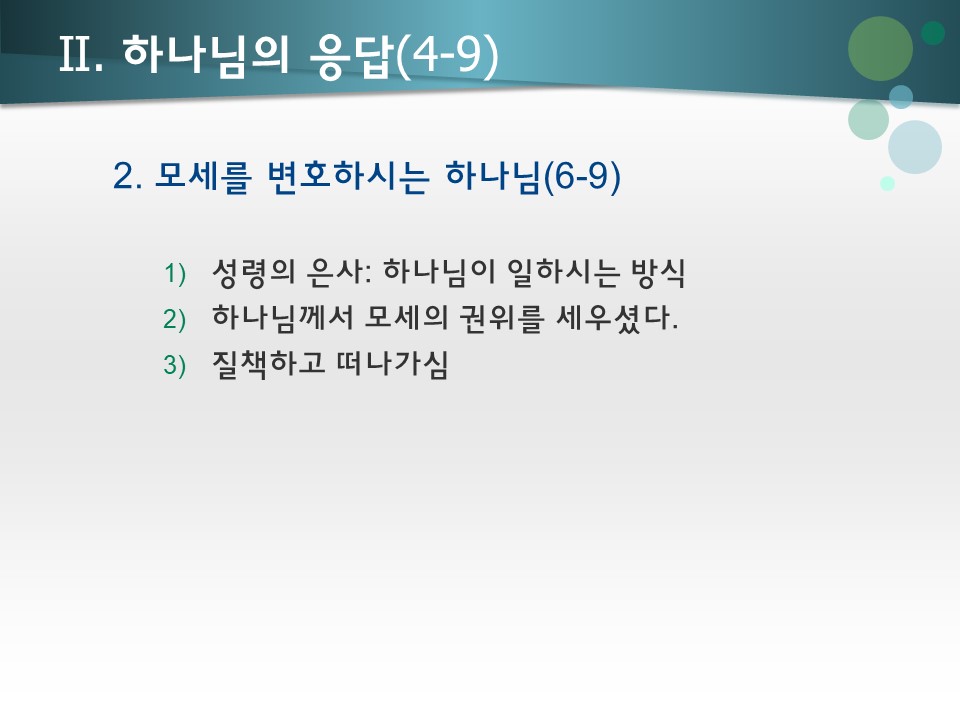 II. 하나님의 응답(4-9)

2. 모세를 변호하시는 하나님(6-9)

1) 성령의 은사: 하나님이 일하시는 방식
2) 하나님께서 모세의 권위를 세우셨다.
3) 질책하고 떠나가심